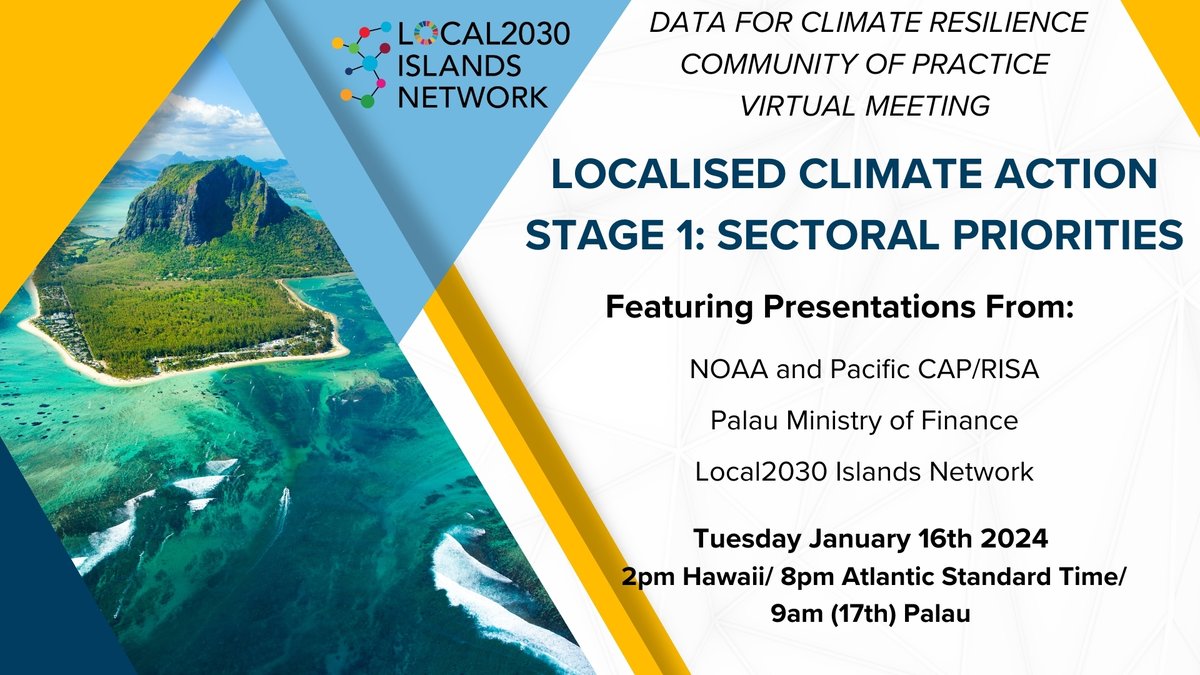 LOCAL2030 ISLANDS NETWORK

DATA FOR CLIMATE RESILIENCE COMMUNITY OF PRACTICE VIRTUAL MEETING

LOCALISED CLIMATE ACTION STAGE 1: SECTORAL PRIORITIES

Featuring Presentations From:

NOAA and Pacific CAP/RISA

Palau Ministry of Finance

Local2030 Islands Network

Tuesday January 16th 2024
2pm Hawaii/ 8pm Atlantic Standard Time/ 9am (17th) Palau